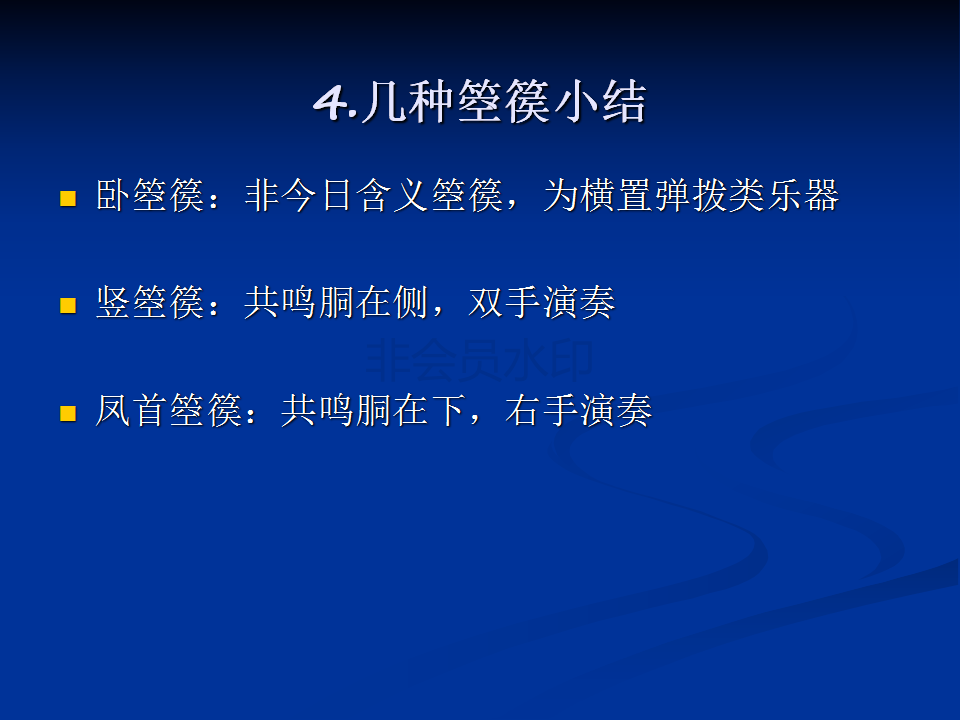 4.几种箜篌小结

卧箜篌：非今日含义箜篌，为横置弹拨类乐器

竖箜篌：共鸣胴在侧，双手演奏

非会员水印

凤首箜篌：共鸣胴在下，右手演奏